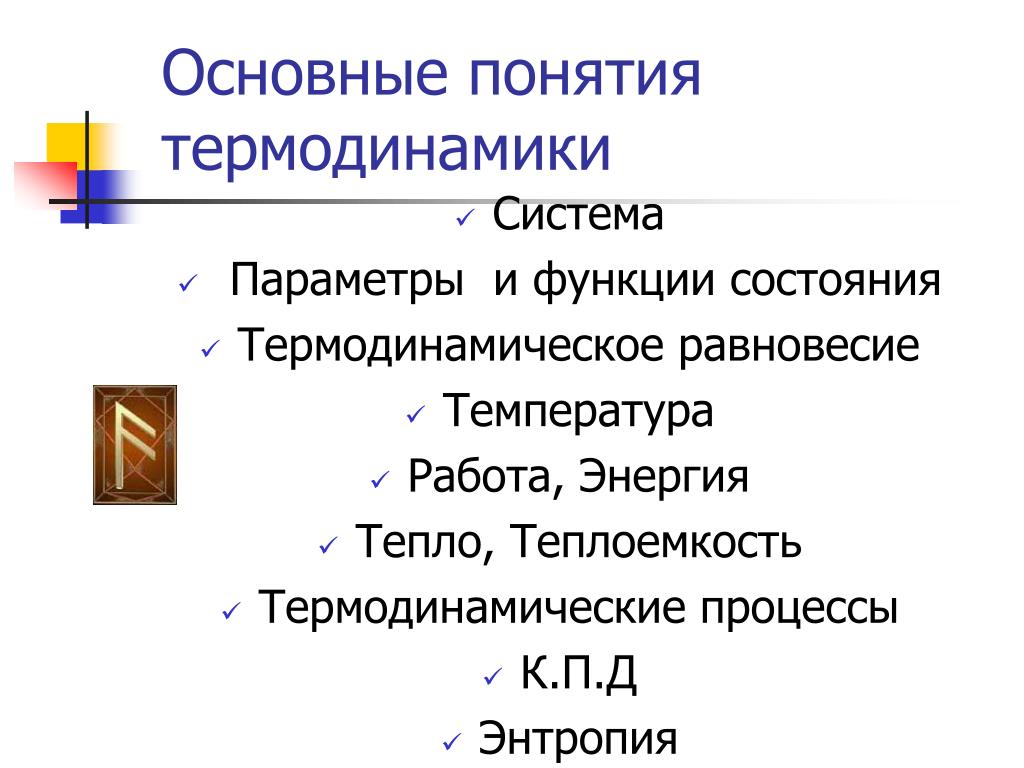 Основные понятия термодинамики

✓ Система
✓ Параметры и функции состояния
✓ Термодинамическое равновесие
✓ Температура
✓ Работа, Энергия
✓ Тепло, Теплоемкость
✓ Термодинамические процессы
✓ К.П.Д
✓ Энтропия